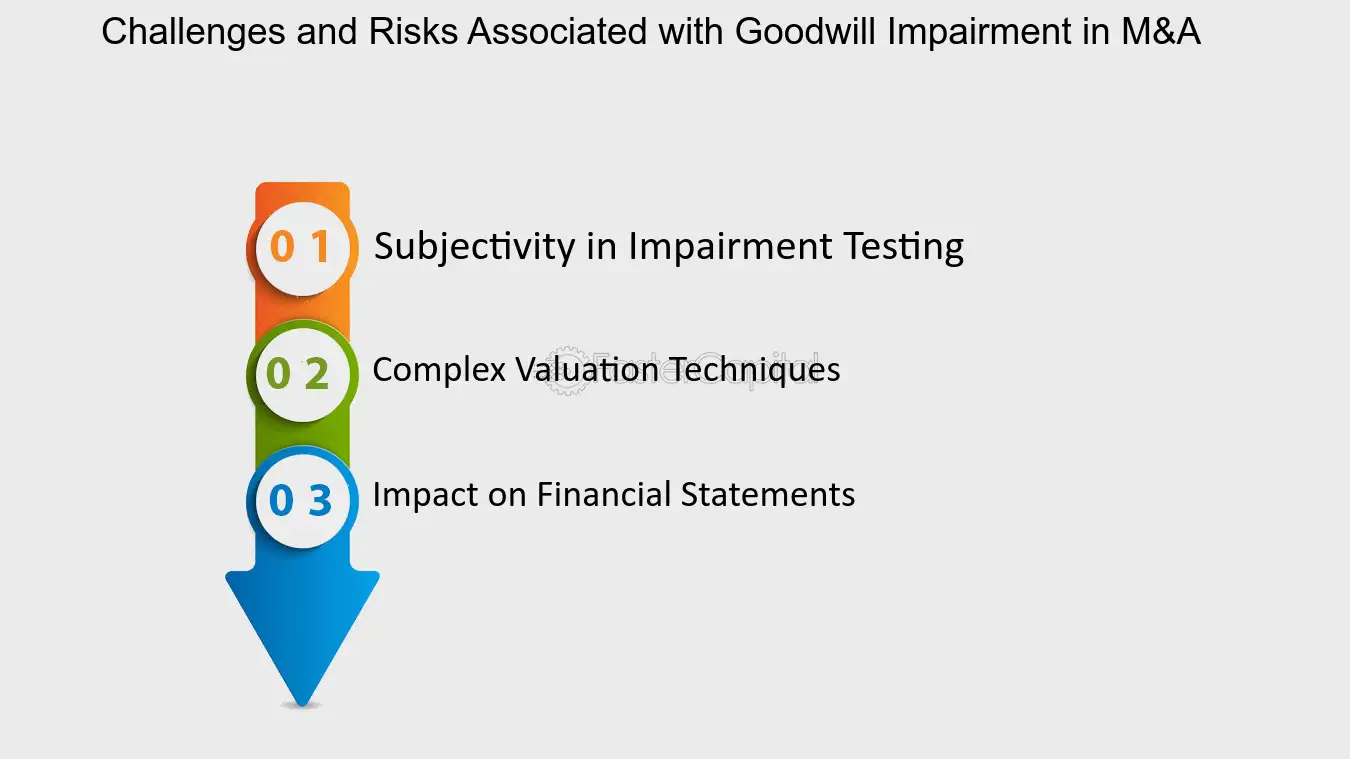 Challenges and Risks Associated with Goodwill Impairment in M&A

0 1 Subjectivity in Impairment Testing

0 2 Complex Valuation Techniques

0 3 Impact on Financial Statements

FasterCapital